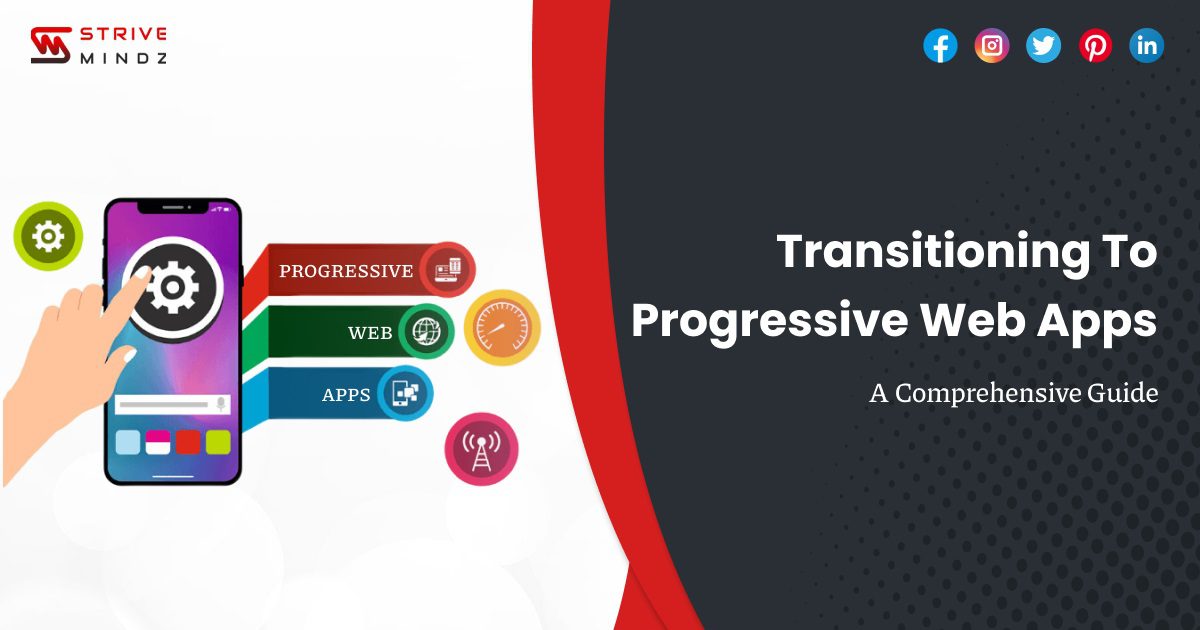 STRIVE
MINDZ

PROGRESSIVE
WEB
APPS

Transitioning To
Progressive Web Apps

A Comprehensive Guide